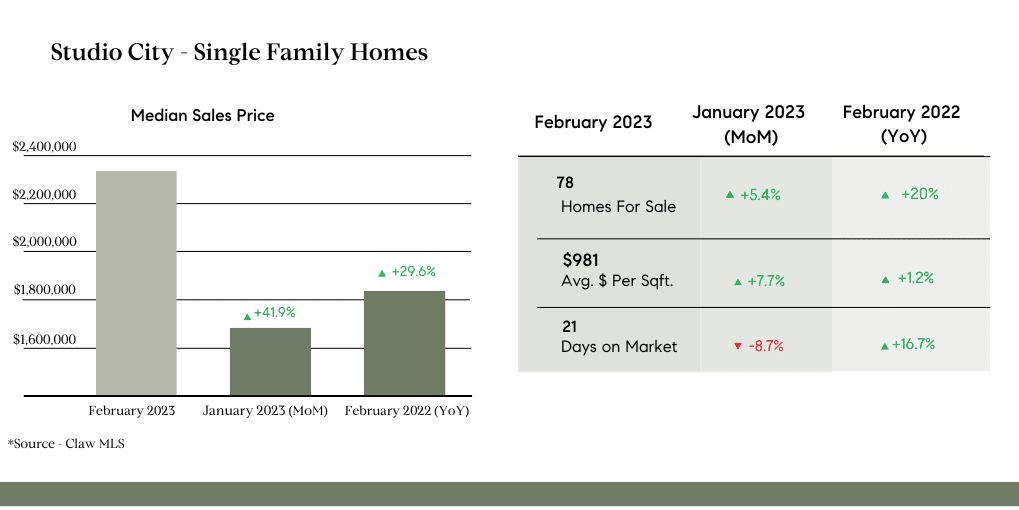 Studio City - Single Family Homes

Median Sales Price

$2,400,000
$2,200,000
$2,000,000
$1,800,000
$1,600,000

▲ +41.9%
▲ +29.6%

February 2023
January 2023 (MoM)
February 2022 (YoY)

*Source - Claw MLS

| February 2023 | January 2023 (MoM) | February 2022 (YoY) |
|---|---|---|
| 78 Homes For Sale | ▲ +5.4% | ▲ +20% |
| $981 Avg. $ Per Sqft. | ▲ +7.7% | ▲ +1.2% |
| 21 Days on Market | ▼ -8.7% | ▲ +16.7% |